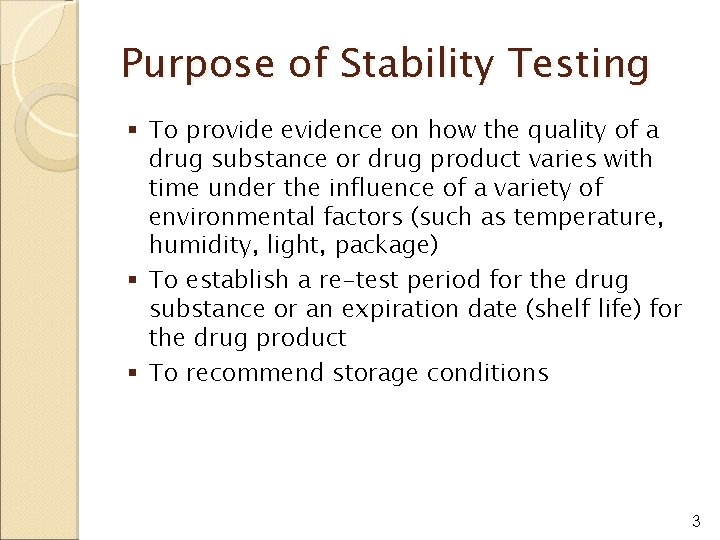 Purpose of Stability Testing

▪ To provide evidence on how the quality of a drug substance or drug product varies with time under the influence of a variety of environmental factors (such as temperature, humidity, light, package)
▪ To establish a re-test period for the drug substance or an expiration date (shelf life) for the drug product
▪ To recommend storage conditions

3